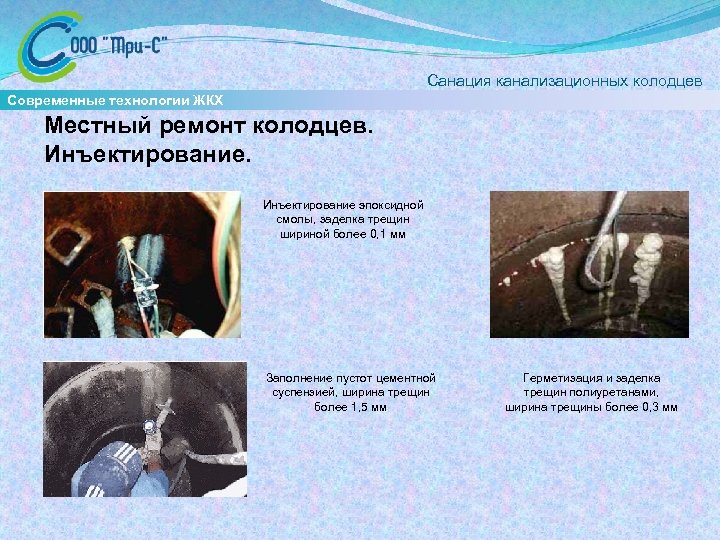 ООО "Три-С"

Санация канализационных колодцев

Современные технологии ЖКХ

Местный ремонт колодцев. Инъектирование.

Инъектирование эпоксидной смолы, заделка трещин шириной более 0,1 мм

Заполнение пустот цементной суспензией, ширина трещин более 1,5 мм

Герметизация и заделка трещин полиуретанами, ширина трещины более 0,3 мм